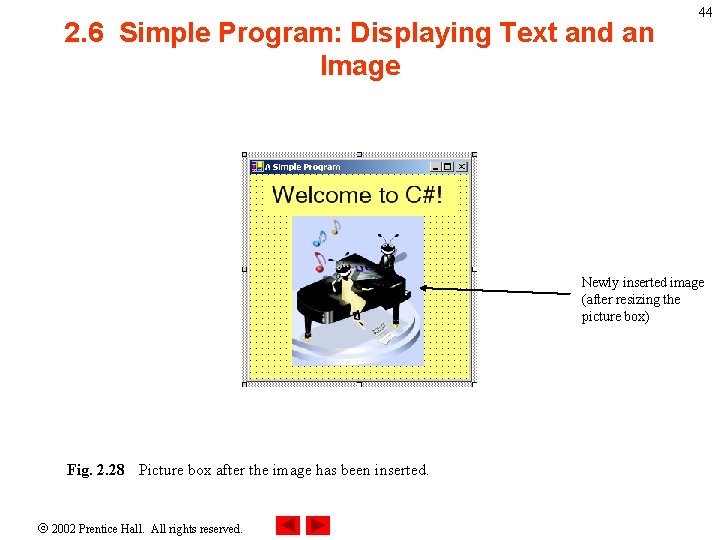 44

2.6 Simple Program: Displaying Text and an Image

A Simple Program

Welcome to C#!

Newly inserted image (after resizing the picture box)

Fig. 2.28 Picture box after the image has been inserted.

© 2002 Prentice Hall. All rights reserved.